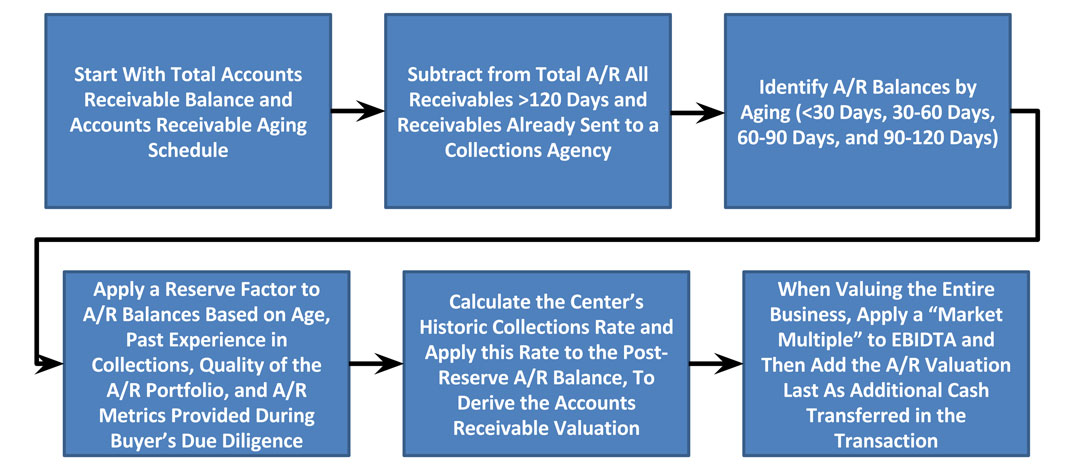 Start With Total Accounts Receivable Balance and Accounts Receivable Aging Schedule

Subtract from Total A/R All Receivables >120 Days and Receivables Already Sent to a Collections Agency

Identify A/R Balances by Aging (<30 Days, 30-60 Days, 60-90 Days, and 90-120 Days)

Apply a Reserve Factor to A/R Balances Based on Age, Past Experience in Collections, Quality of the A/R Portfolio, and A/R Metrics Provided During Buyer's Due Diligence

Calculate the Center's Historic Collections Rate and Apply this Rate to the Post-Reserve A/R Balance, To Derive the Accounts Receivable Valuation

When Valuing the Entire Business, Apply a "Market Multiple" to EBIDTA and Then Add the A/R Valuation Last As Additional Cash Transferred in the Transaction